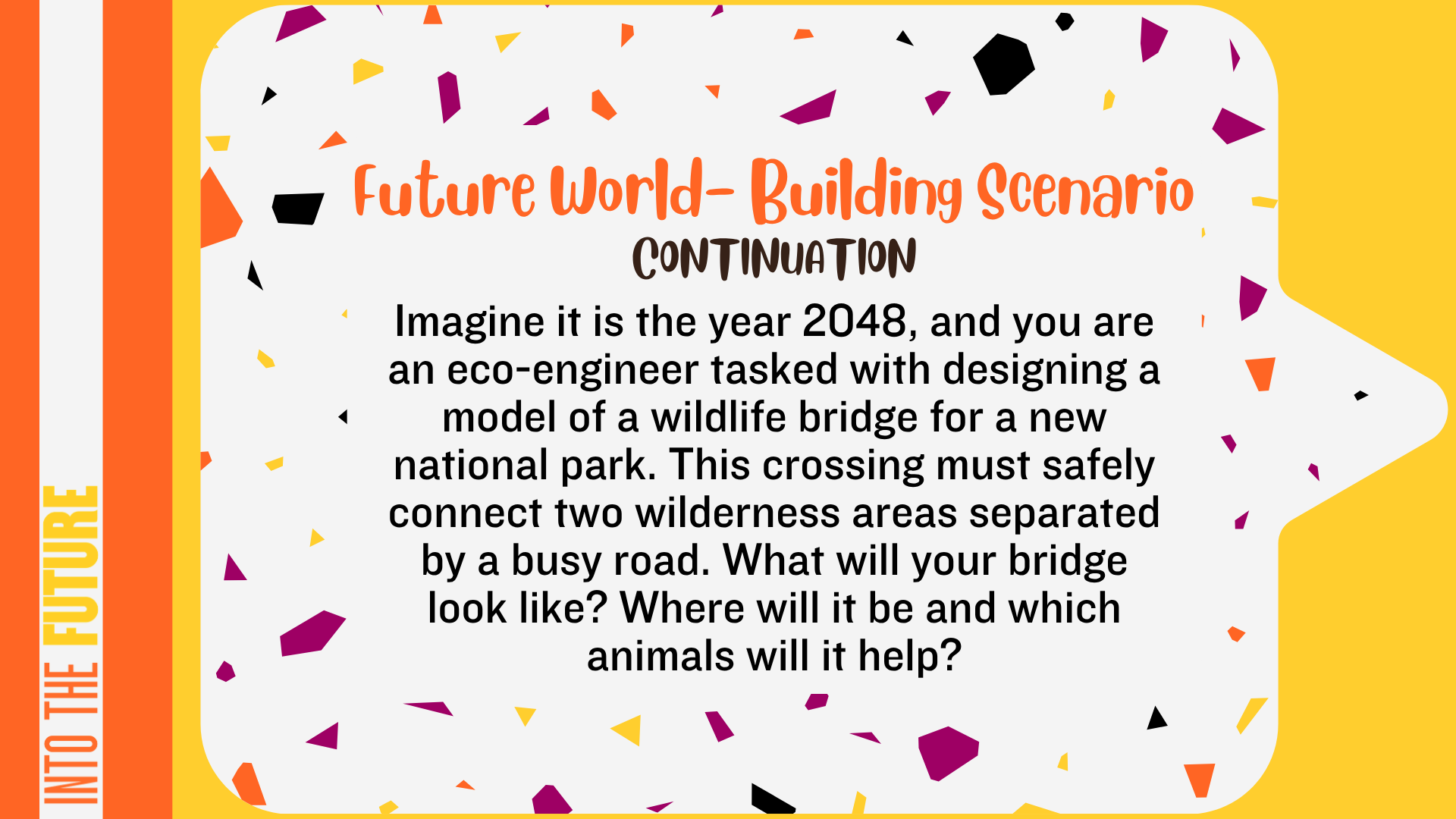 INTO THE FUTURE

Future World- Building Scenario

CONTINUATION

Imagine it is the year 2048, and you are an eco-engineer tasked with designing a model of a wildlife bridge for a new national park. This crossing must safely connect two wilderness areas separated by a busy road. What will your bridge look like? Where will it be and which animals will it help?